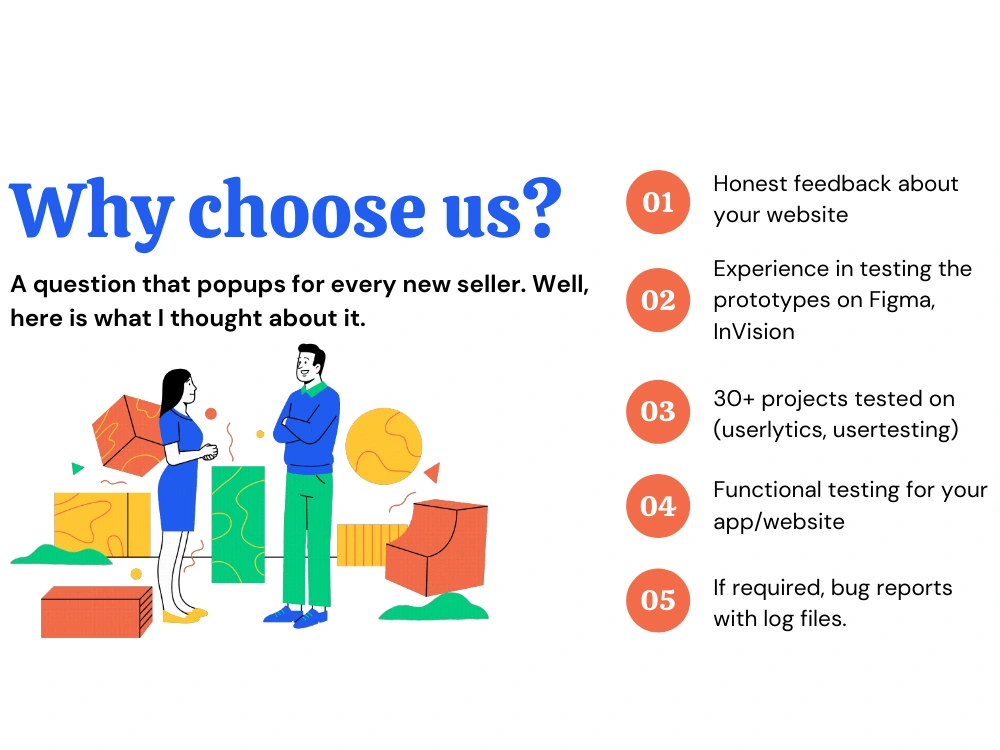 Why choose us?

A question that popups for every new seller. Well, here is what I thought about it.

01 Honest feedback about your website

02 Experience in testing the prototypes on Figma, InVision

03 30+ projects tested on (userlytics, usertesting)

04 Functional testing for your app/website

05 If required, bug reports with log files.